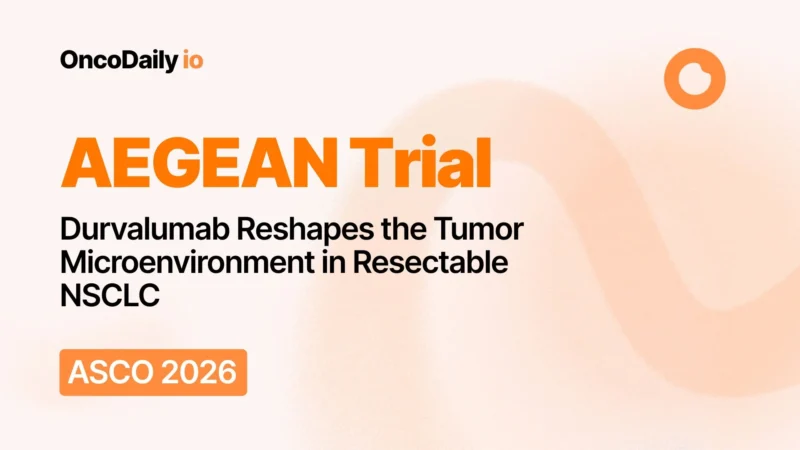 OncoDaily io

AEGEAN Trial

Durvalumab Reshapes the Tumor Microenvironment in Resectable NSCLC

ASCO 2026